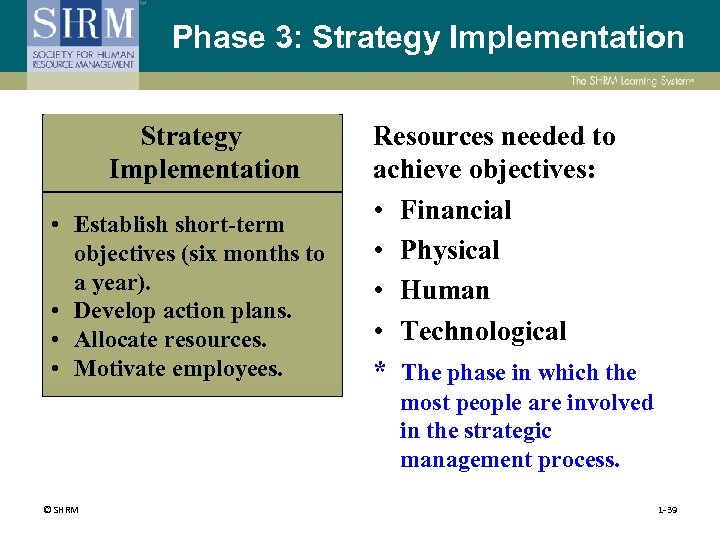 SHRM
SOCIETY FOR HUMAN RESOURCE MANAGEMENT

Phase 3: Strategy Implementation

The SHRM Learning System

Strategy Implementation

• Establish short-term objectives (six months to a year).
• Develop action plans.
• Allocate resources.
• Motivate employees.

Resources needed to achieve objectives:

• Financial
• Physical
• Human
• Technological

* The phase in which the most people are involved in the strategic management process.

© SHRM

1-39